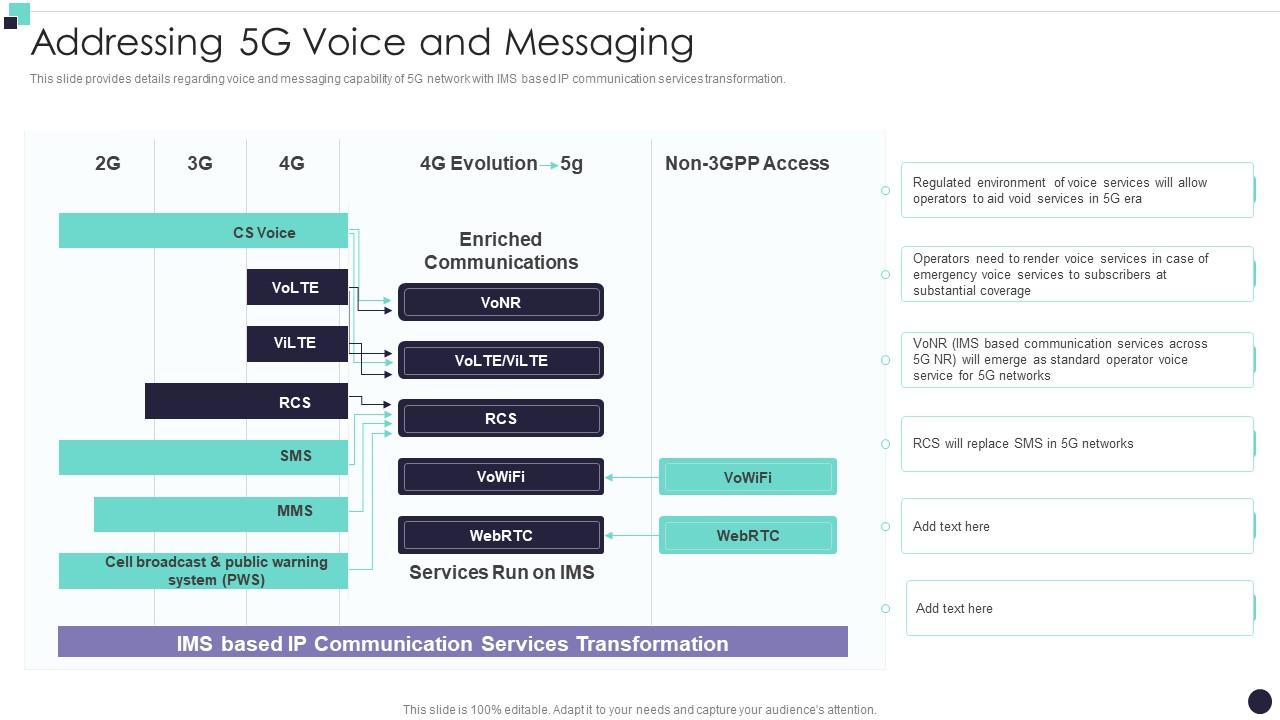 Addressing 5G Voice and Messaging

This slide provides details regarding voice and messaging capability of 5G network with IMS based IP communication services transformation.

2G 3G 4G 4G Evolution → 5g Non-3GPP Access

CS Voice

VoLTE

ViLTE

RCS

SMS

MMS

Cell broadcast & public warning system (PWS)

Enriched Communications

VoNR

VoLTE/ViLTE

RCS

VoWiFi

WebRTC

Services Run on IMS

VoWiFi

WebRTC

IMS based IP Communication Services Transformation

Regulated environment of voice services will allow operators to aid void services in 5G era

Operators need to render voice services in case of emergency voice services to subscribers at substantial coverage

VoNR (IMS based communication services across 5G NR) will emerge as standard operator voice service for 5G networks

RCS will replace SMS in 5G networks

Add text here

Add text here

This slide is 100% editable. Adapt it to your needs and capture your audience's attention.